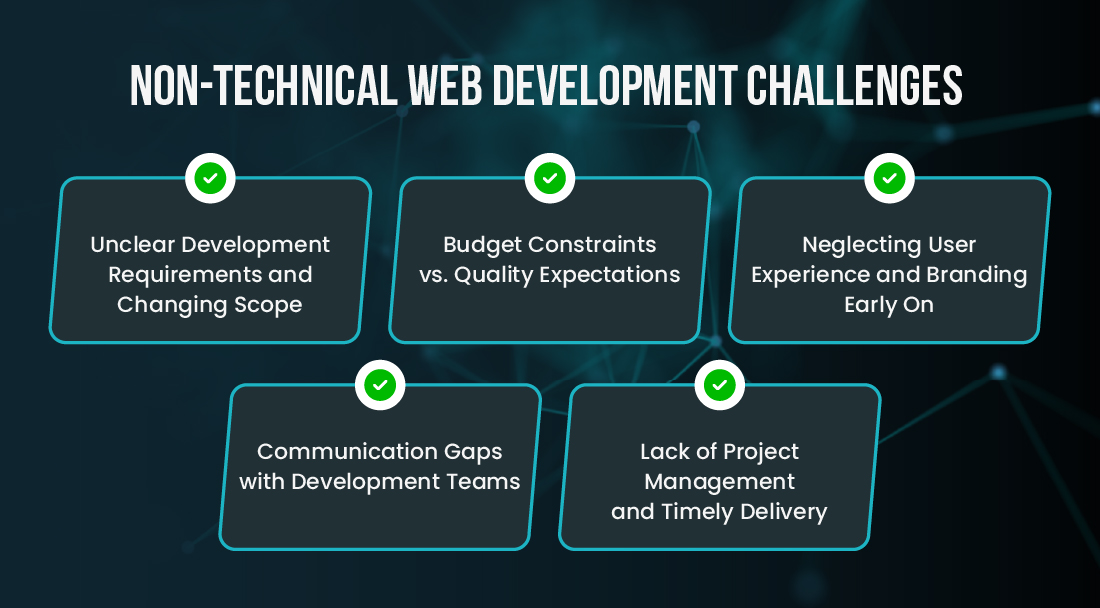 NON-TECHNICAL WEB DEVELOPMENT CHALLENGES

Unclear Development Requirements and Changing Scope

Budget Constraints vs. Quality Expectations

Neglecting User Experience and Branding Early On

Communication Gaps with Development Teams

Lack of Project Management and Timely Delivery